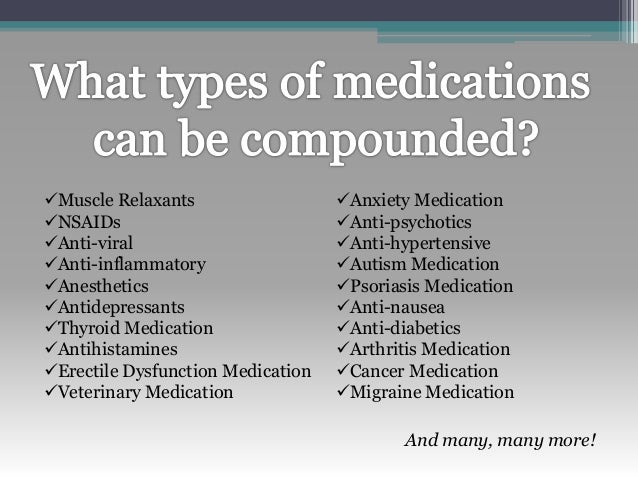 What types of medications can be compounded?

✓Muscle Relaxants
✓NSAIDs
✓Anti-viral
✓Anti-inflammatory
✓Anesthetics
✓Antidepressants
✓Thyroid Medication
✓Antihistamines
✓Erectile Dysfunction Medication
✓Veterinary Medication

✓Anxiety Medication
✓Anti-psychotics
✓Anti-hypertensive
✓Autism Medication
✓Psoriasis Medication
✓Anti-nausea
✓Anti-diabetics
✓Arthritis Medication
✓Cancer Medication
✓Migraine Medication

And many, many more!